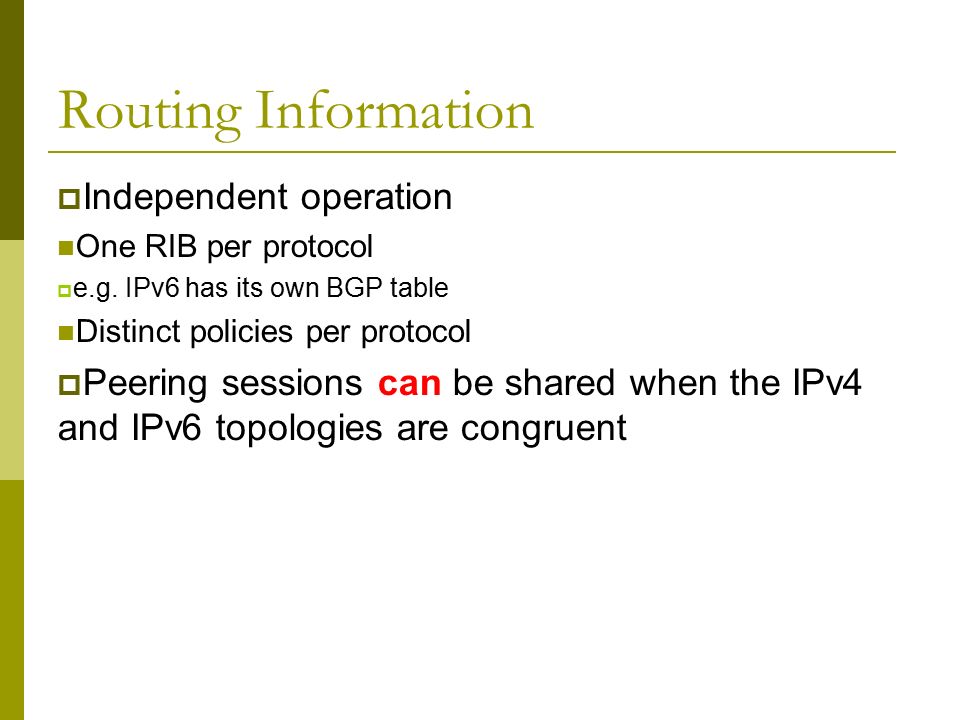 Routing Information

Independent operation

One RIB per protocol

e.g. IPv6 has its own BGP table

Distinct policies per protocol

Peering sessions can be shared when the IPv4 and IPv6 topologies are congruent